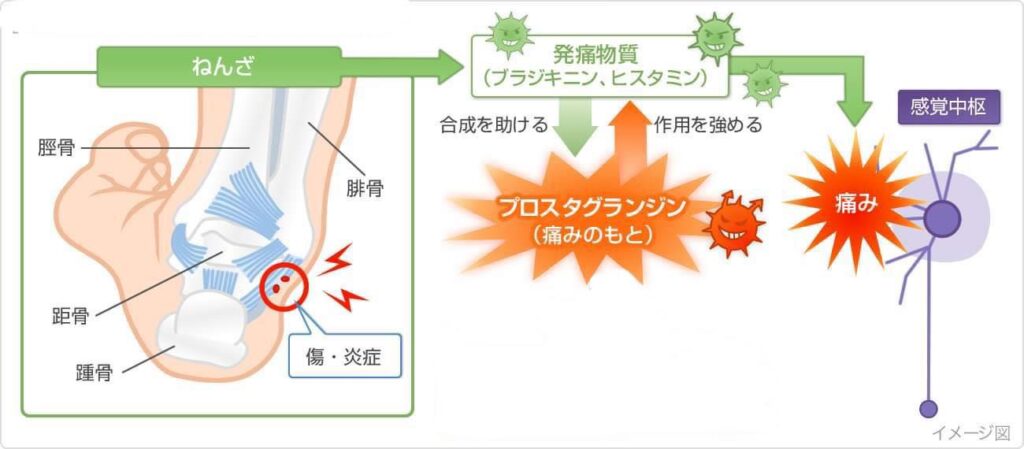 ねんざ

脛骨

腓骨

距骨

踵骨

傷・炎症

発痛物質
（ブラジキニン、ヒスタミン）

合成を助ける

作用を強める

プロスタグランジン
（痛みのもと）

痛み

感覚中枢

イメージ図